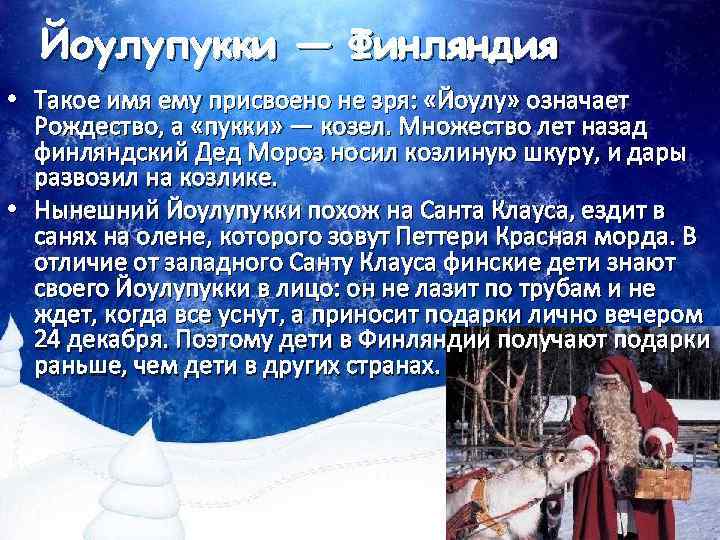 Йоулупукки — Финляндия

• Такое имя ему присвоено не зря: «Йоулу» означает Рождество, а «пукки» — козел. Множество лет назад финляндский Дед Мороз носил козлиную шкуру, и дары развозил на козлике.

• Нынешний Йоулупукки похож на Санта Клауса, ездит в санях на олене, которого зовут Петтери Красная морда. В отличие от западного Санту Клауса финские дети знают своего Йоулупукки в лицо: он не лазит по трубам и не ждет, когда все уснут, а приносит подарки лично вечером 24 декабря. Поэтому дети в Финляндии получают подарки раньше, чем дети в других странах.